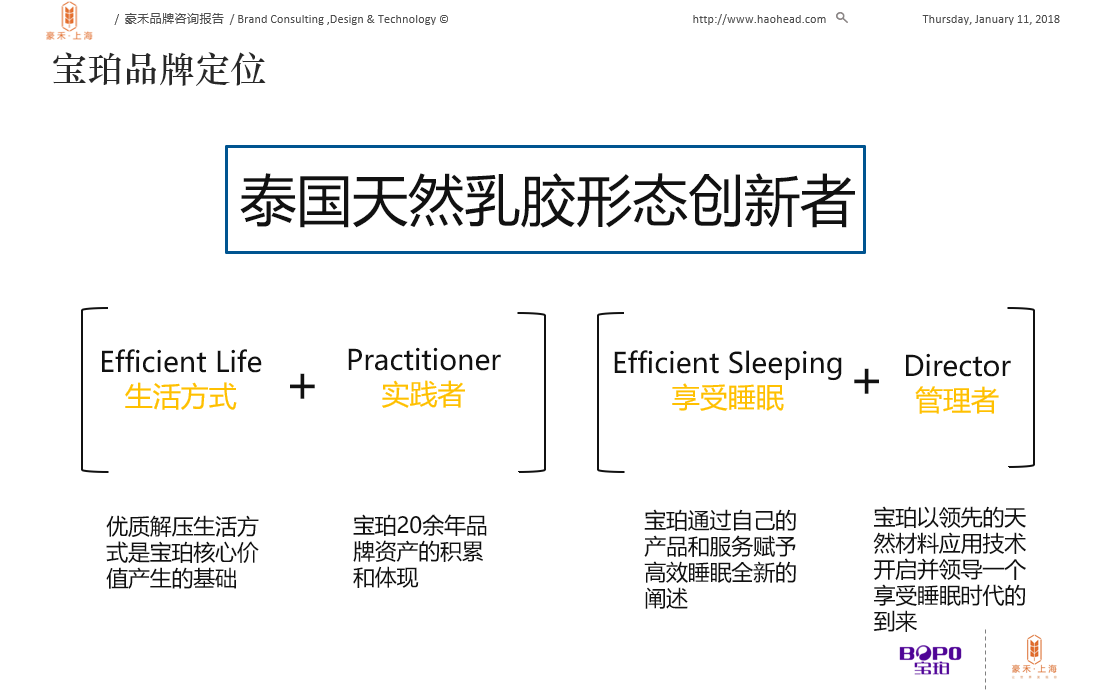 豪禾·上海

/ 豪禾品牌咨询报告 / Brand Consulting ,Design & Technology ©

http://www.haohead.com

Thursday, January 11, 2018

宝珀品牌定位

泰国天然乳胶形态创新者

Efficient Life
生活方式

+

Practitioner
实践者

Efficient Sleeping
享受睡眠

+

Director
管理者

优质解压生活方式是宝珀核心价值产生的基础

宝珀20余年品牌资产的积累和体现

宝珀通过自己的产品和服务赋予高效睡眠全新的阐述

宝珀以领先的天然材料应用技术开启并领导一个享受睡眠时代的到来

BOPO
宝珀

豪禾·上海